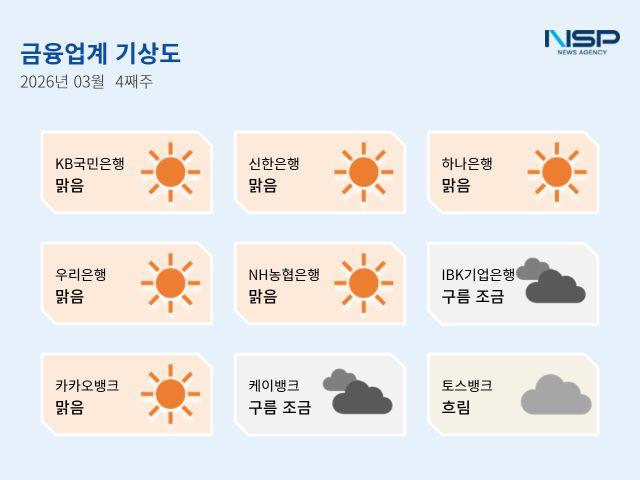 금융업계 기상도

2026년 03월 4째주

NSP NEWS AGENCY

KB국민은행
맑음

신한은행
맑음

하나은행
맑음

우리은행
맑음

NH농협은행
맑음

IBK기업은행
구름 조금

카카오뱅크
맑음

케이뱅크
구름 조금

토스뱅크
흐림